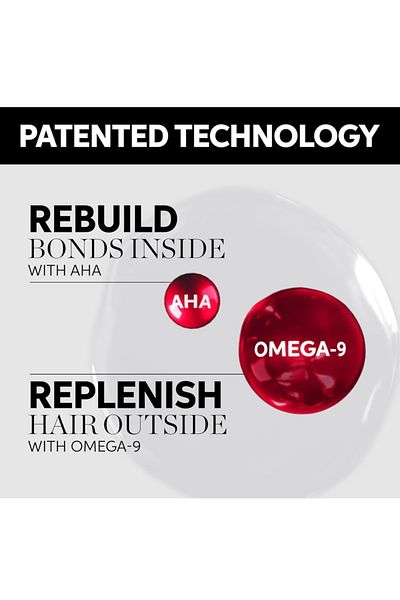 PATENTED TECHNOLOGY

REBUILD
BONDS INSIDE
WITH AHA

AHA

OMEGA-9

REPLENISH
HAIR OUTSIDE
WITH OMEGA-9